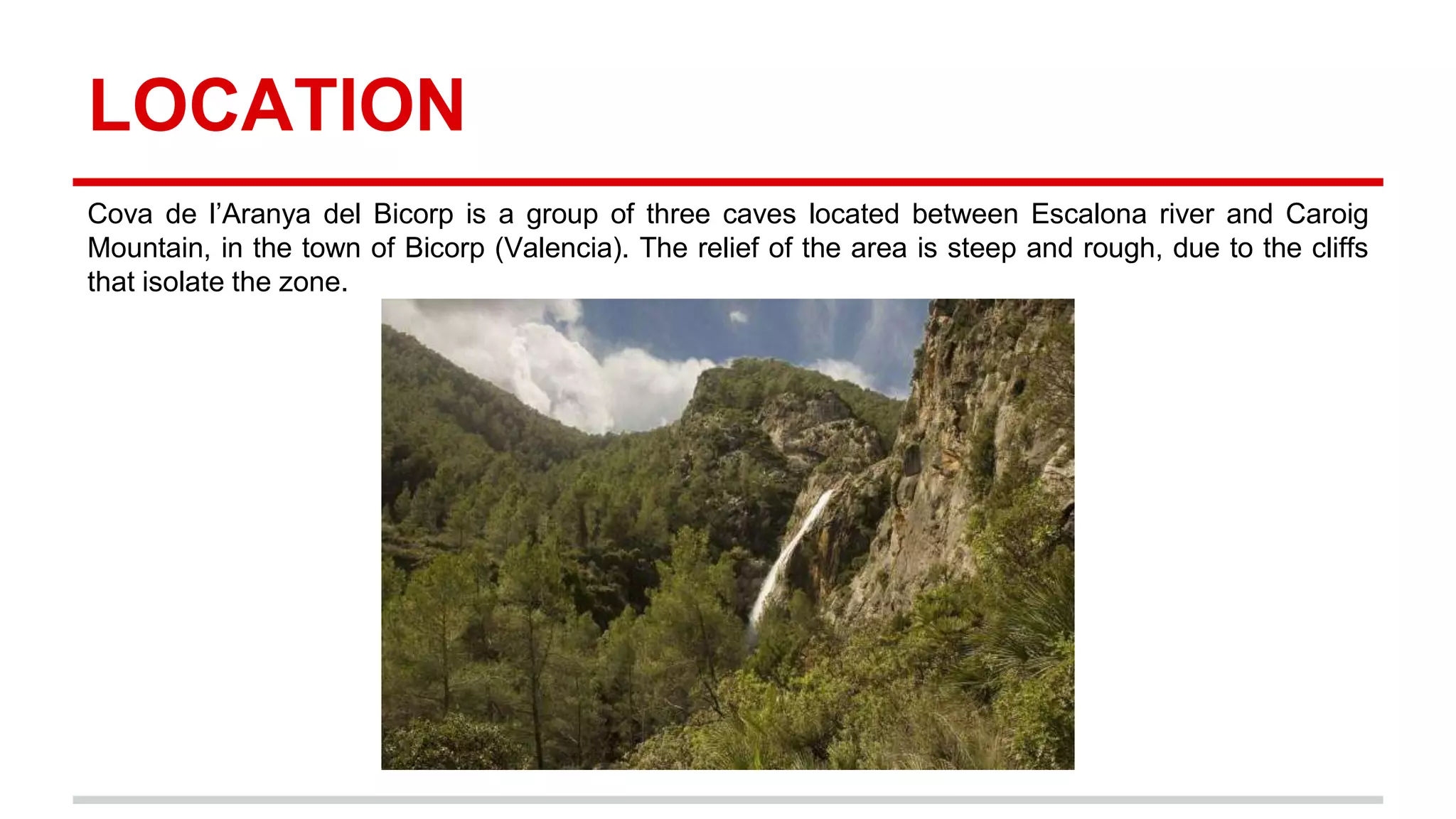 LOCATION

Cova de l’Aranya del Bicorp is a group of three caves located between Escalona river and Caroig Mountain, in the town of Bicorp (Valencia). The relief of the area is steep and rough, due to the cliffs that isolate the zone.